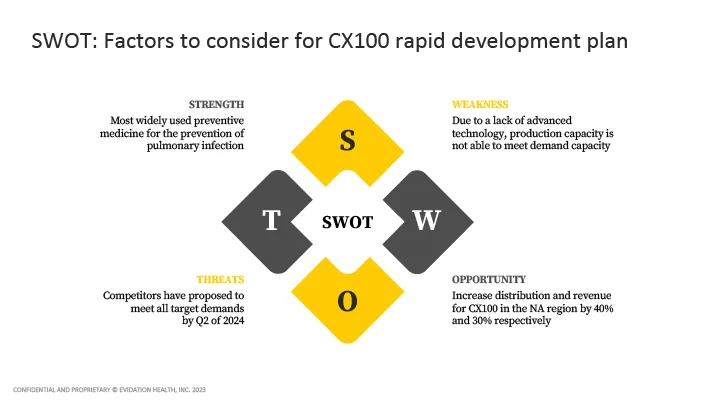 SWOT: Factors to consider for CX100 rapid development plan

STRENGTH
Most widely used preventive medicine for the prevention of pulmonary infection

WEAKNESS
Due to a lack of advanced technology, production capacity is not able to meet demand capacity

S

T

SWOT

W

O

THREATS
Competitors have proposed to meet all target demands by Q2 of 2024

OPPORTUNITY
Increase distribution and revenue for CX100 in the NA region by 40% and 30% respectively

CONFIDENTIAL AND PROPRIETARY © EVIDATION HEALTH, INC. 2023